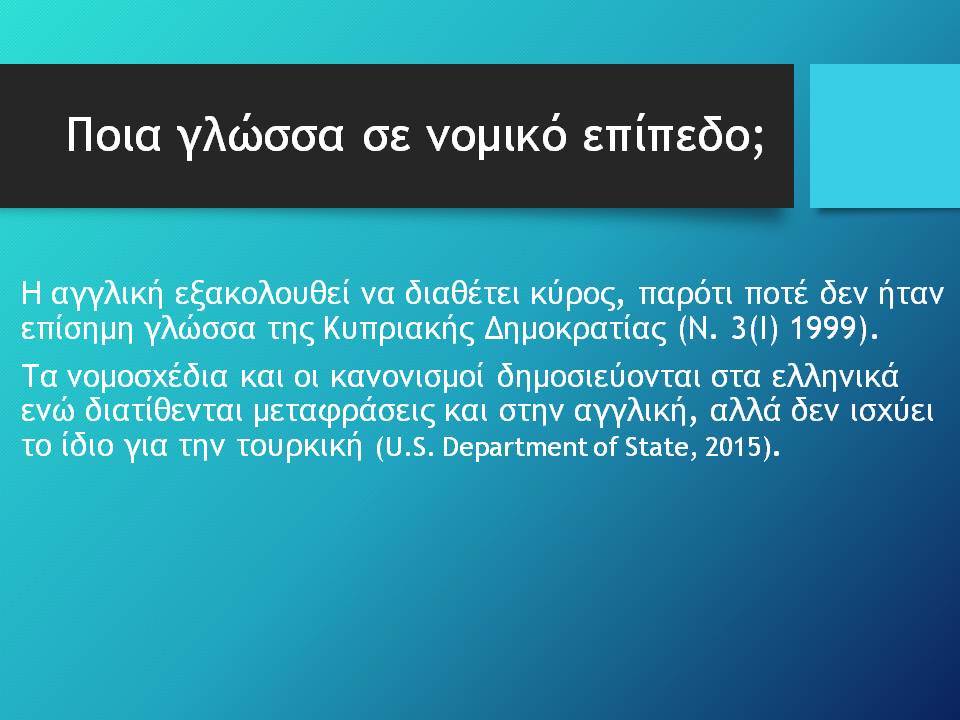 Ποια γλώσσα σε νομικό επίπεδο;

Η αγγλική εξακολουθεί να διαθέτει κύρος, παρότι ποτέ δεν ήταν επίσημη γλώσσα της Κυπριακής Δημοκρατίας (Ν. 3(Ι) 1999).

Τα νομοσχέδια και οι κανονισμοί δημοσιεύονται στα ελληνικά ενώ διατίθενται μεταφράσεις και στην αγγλική, αλλά δεν ισχύει το ίδιο για την τουρκική (U.S. Department of State, 2015).